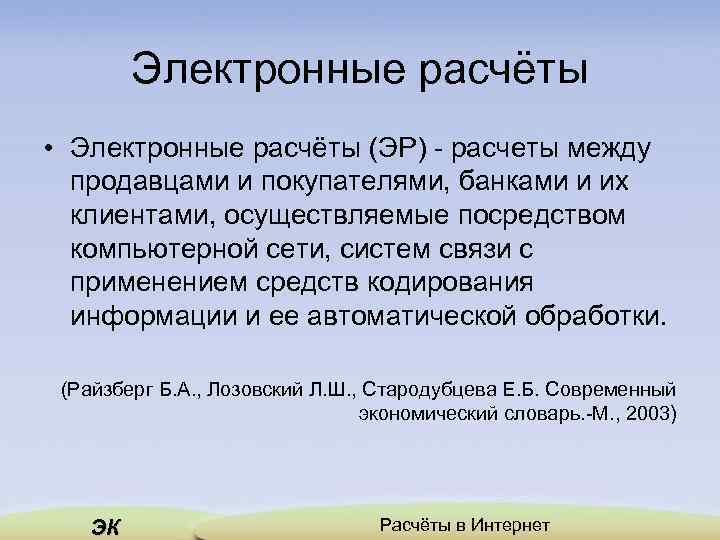 Электронные расчёты

• Электронные расчёты (ЭР) - расчеты между продавцами и покупателями, банками и их клиентами, осуществляемые посредством компьютерной сети, систем связи с применением средств кодирования информации и ее автоматической обработки.

(Райзберг Б.А., Лозовский Л.Ш., Стародубцева Е.Б. Современный экономический словарь.-М., 2003)

ЭК

Расчёты в Интернет